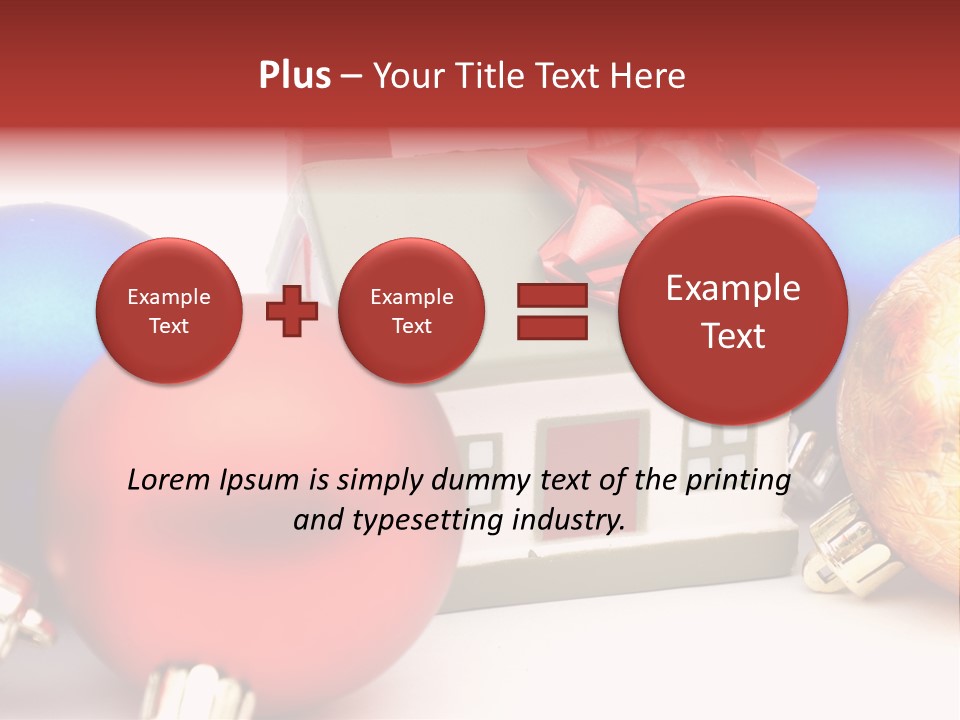 Plus – Your Title Text Here

Example Text

Example Text

Example Text

Lorem Ipsum is simply dummy text of the printing and typesetting industry.